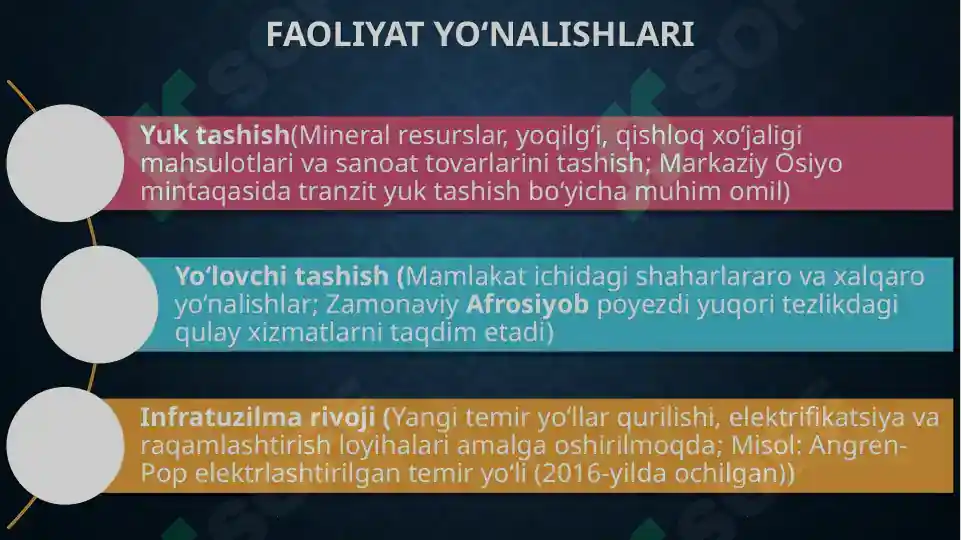 FAOLIYAT YO‘NALISHLARI

Yuk tashish(Mineral resurslar, yoqilg‘i, qishloq xo‘jaligi mahsulotlari va sanoat tovarlarini tashish; Markaziy Osiyo mintaqasida tranzit yuk tashish bo‘yicha muhim omil)

Yo‘lovchi tashish (Mamlakat ichidagi shaharlararo va xalqaro yo‘nalishlar; Zamonaviy Afrosiyob poyezdi yuqori tezlikdagi qulay xizmatlarni taqdim etadi)

Infratuzilma rivoji (Yangi temir yo‘llar qurilishi, elektrifikatsiya va raqamlashtirish loyihalari amalga oshirilmoqda; Misol: Angren-Pop elektrlashtirilgan temir yo‘li (2016-yilda ochilgan))